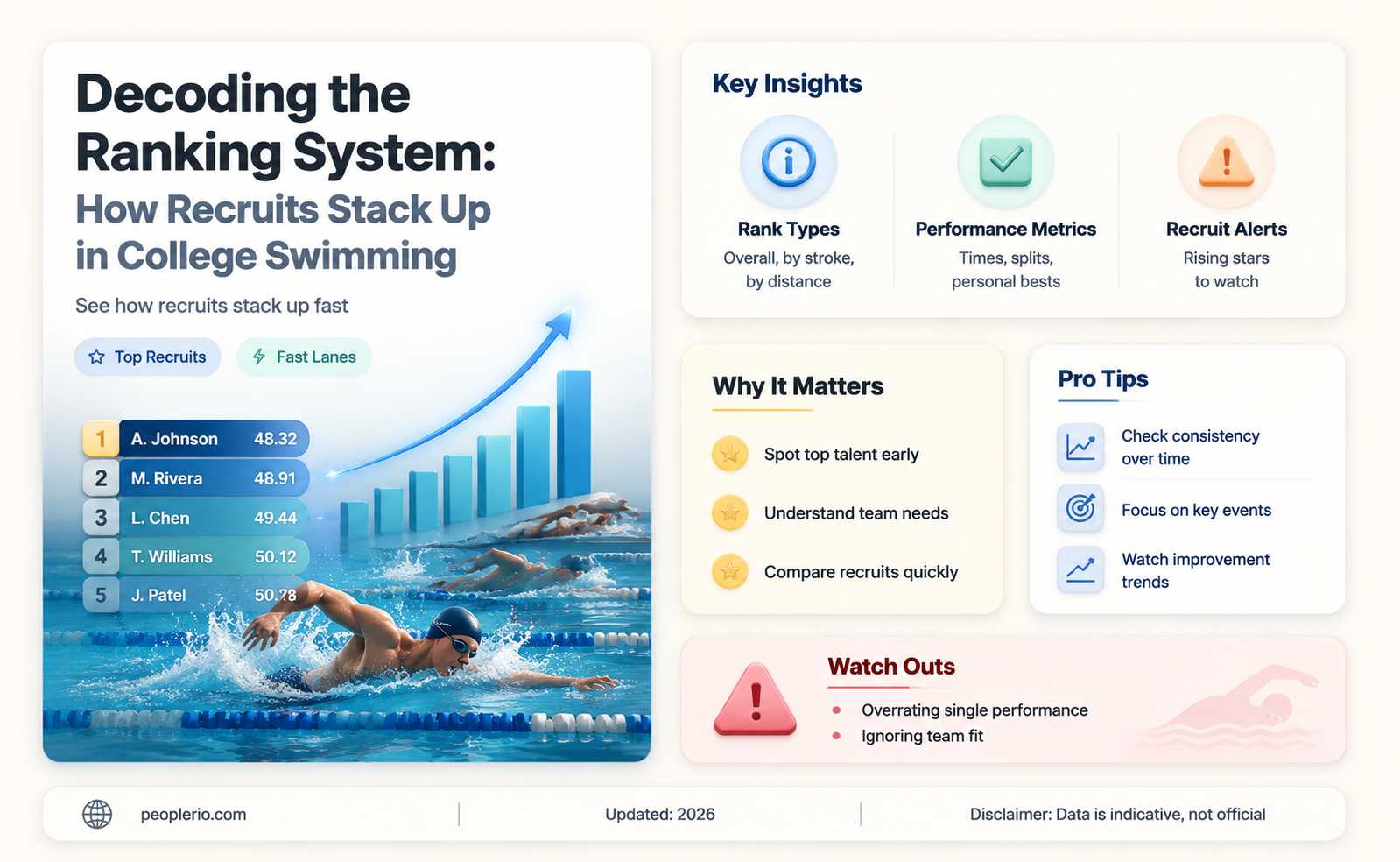 Decoding the Ranking System:
How Recruits Stack Up in College Swimming

See how recruits stack up fast

Top Recruits
Fast Lanes

| 1 | A. Johnson | 48.32 |
|---|---|---|
| 2 | M. Rivera | 48.91 |
| 3 | L. Chen | 49.44 |
| 4 | T. Williams | 50.12 |
| 5 | J. Patel | 50.78 |

Key Insights

Rank Types
Overall, by stroke, by distance

Performance Metrics
Times, splits, personal bests

Recruit Alerts
Rising stars to watch

Why It Matters

Spot top talent early
Understand team needs
Compare recruits quickly

Pro Tips

Check consistency over time
Focus on key events
Watch improvement trends

Watch Outs

Overrating single performance
Ignoring team fit

peoplerio.com
Updated: 2026
Disclaimer: Data is indicative, not official